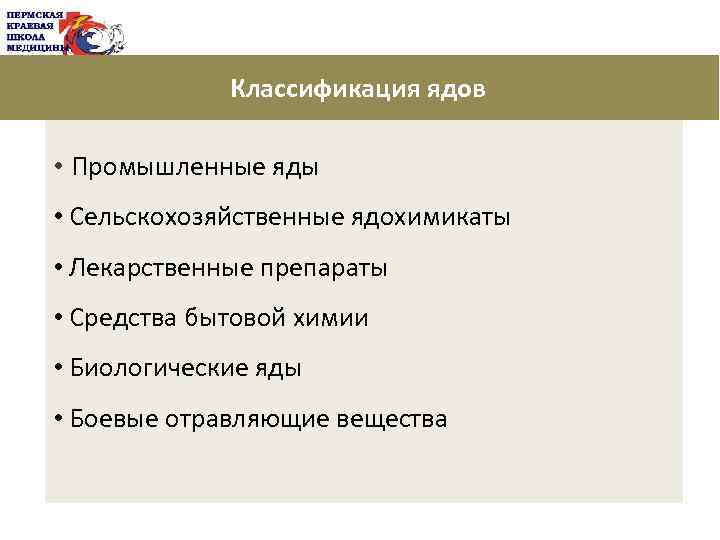 ПЕРМСКАЯ КРАЕВАЯ ШКОЛА МЕДИЦИНЫ

Классификация ядов

• Промышленные яды
• Сельскохозяйственные ядохимикаты
• Лекарственные препараты
• Средства бытовой химии
• Биологические яды
• Боевые отравляющие вещества